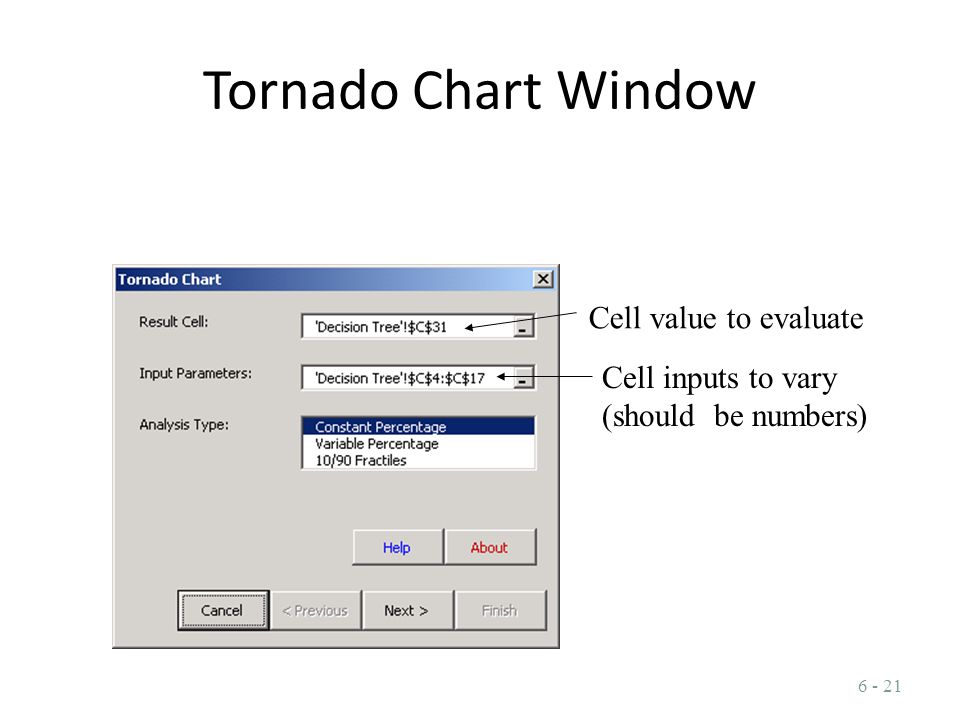 Tornado Chart Window

Tornado Chart

Result Cell: 'Decision Tree'!$C$31

Input Parameters: 'Decision Tree'!$C$4:$C$17

Analysis Type:
Constant Percentage
Variable Percentage
10/90 Fractiles

Help
About

Cancel
< Previous
Next >
Finish

Cell value to evaluate

Cell inputs to vary (should be numbers)

6 - 21